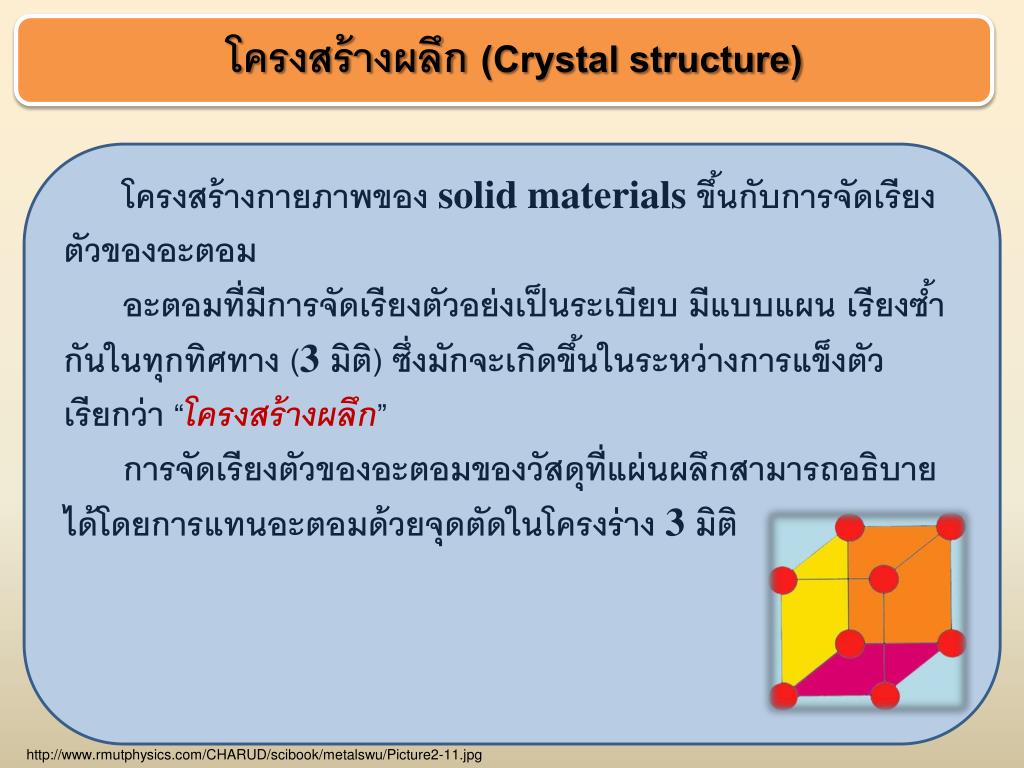 โครงสร้างผลึก (Crystal structure)

โครงสร้างกายภาพของ solid materials ขึ้นกับการจัดเรียงตัวของอะตอม

อะตอมที่มีการจัดเรียงตัวอย่งเป็นระเบียบ มีแบบแผน เรียงซ้ำกันในทุกทิศทาง (3 มิติ) ซึ่งมักจะเกิดขึ้นในระหว่างการแข็งตัว เรียกว่า “โครงสร้างผลึก”

การจัดเรียงตัวของอะตอมของวัสดุที่แผ่นผลึกสามารถอธิบายได้โดยการแทนอะตอมด้วยจุดตัดในโครงร่าง 3 มิติ

http://www.rmutphysics.com/CHARUD/scibook/metalswu/Picture2-11.jpg